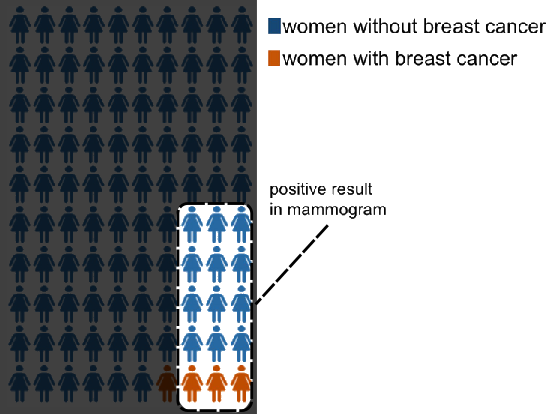 women without breast cancer
women with breast cancer

positive result in mammogram